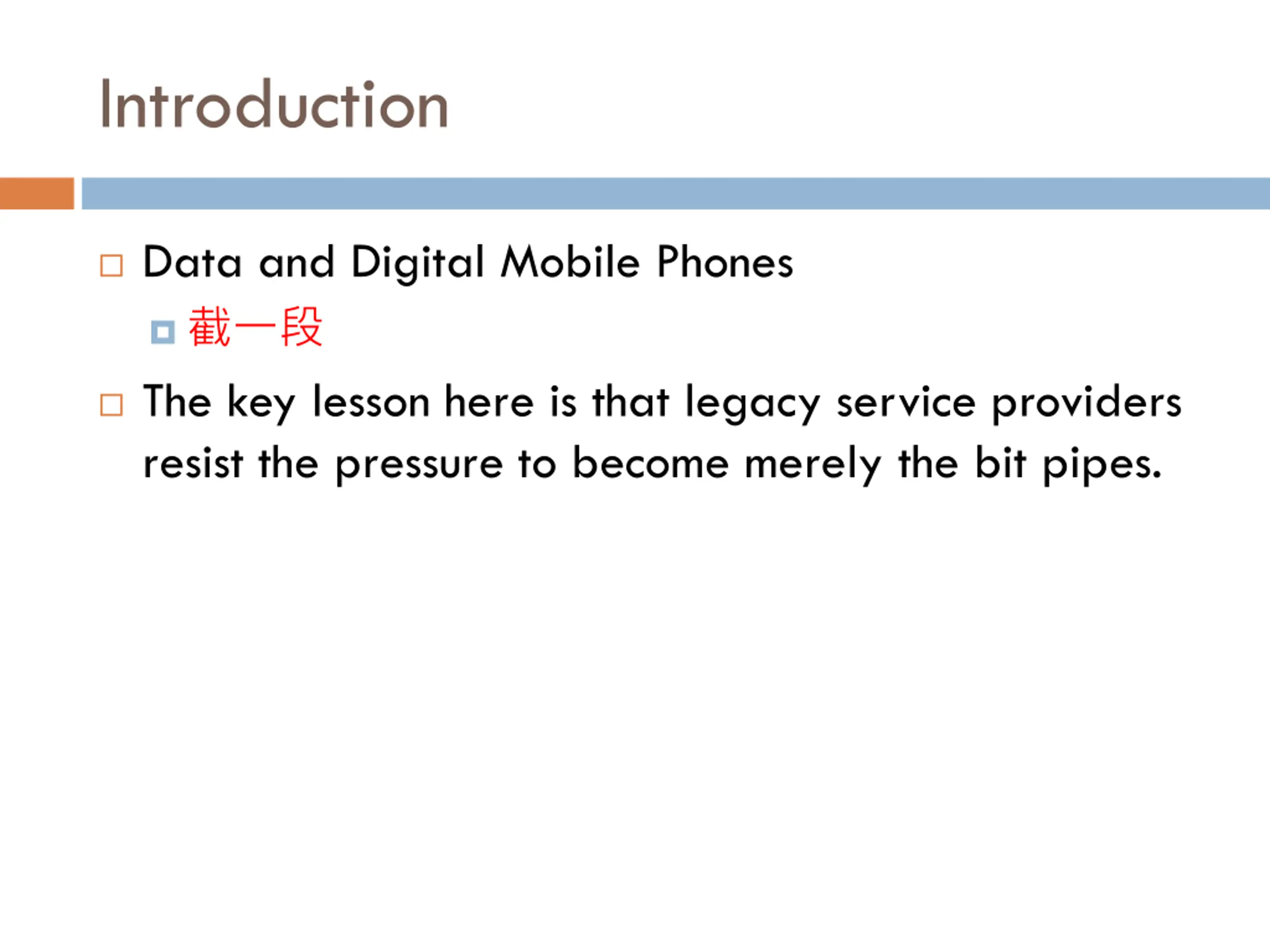 Introduction

Data and Digital Mobile Phones

截一段

The key lesson here is that legacy service providers resist the pressure to become merely the bit pipes.